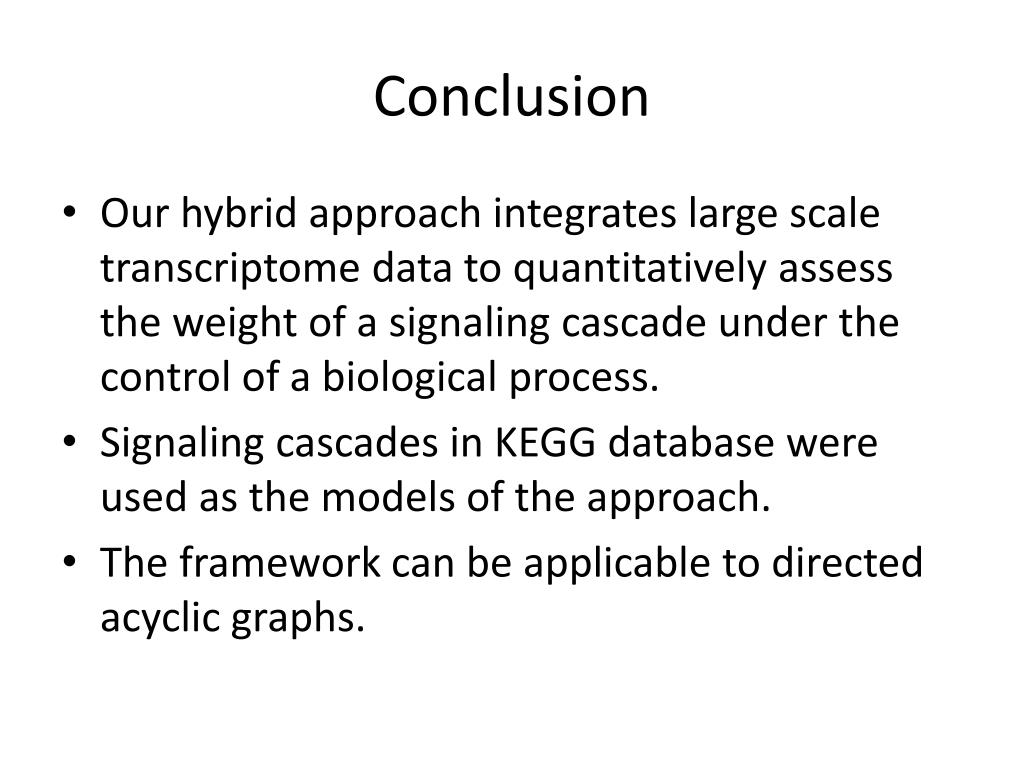 Conclusion

• Our hybrid approach integrates large scale transcriptome data to quantitatively assess the weight of a signaling cascade under the control of a biological process.
• Signaling cascades in KEGG database were used as the models of the approach.
• The framework can be applicable to directed acyclic graphs.